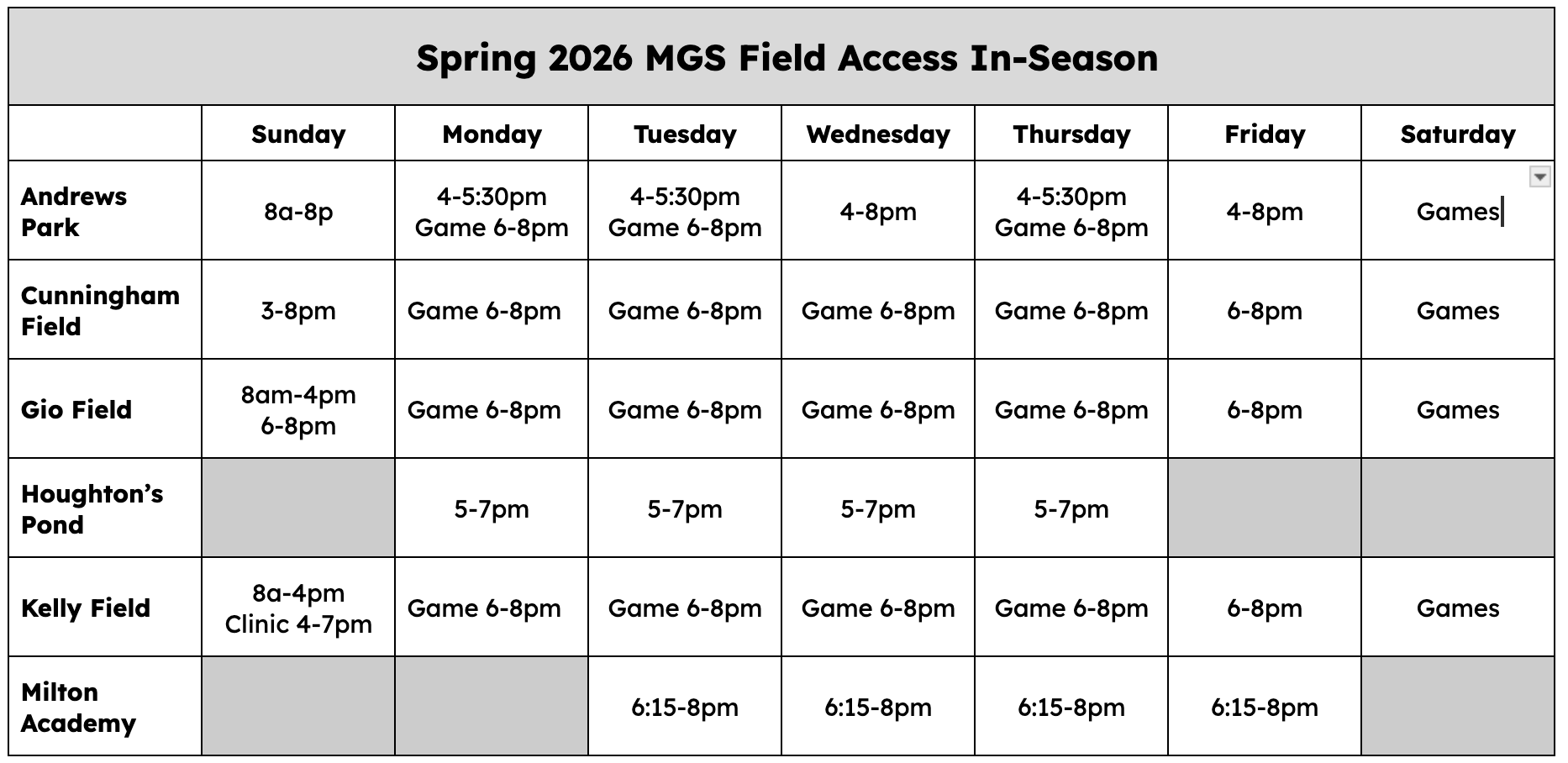 Spring 2026 MGS Field Access In-Season

| | Sunday | Monday | Tuesday | Wednesday | Thursday | Friday | Saturday |
|---|---|---|---|---|---|---|---|
| Andrews Park | 8a-8p | 4-5:30pm Game 6-8pm | 4-5:30pm Game 6-8pm | 4-8pm | 4-5:30pm Game 6-8pm | 4-8pm | Games |
| Cunningham Field | 3-8pm | Game 6-8pm | Game 6-8pm | Game 6-8pm | Game 6-8pm | 6-8pm | Games |
| Gio Field | 8am-4pm 6-8pm | Game 6-8pm | Game 6-8pm | Game 6-8pm | Game 6-8pm | 6-8pm | Games |
| Houghton's Pond | | 5-7pm | 5-7pm | 5-7pm | 5-7pm | | |
| Kelly Field | 8a-4pm Clinic 4-7pm | Game 6-8pm | Game 6-8pm | Game 6-8pm | Game 6-8pm | 6-8pm | Games |
| Milton Academy | | | 6:15-8pm | 6:15-8pm | 6:15-8pm | 6:15-8pm | |